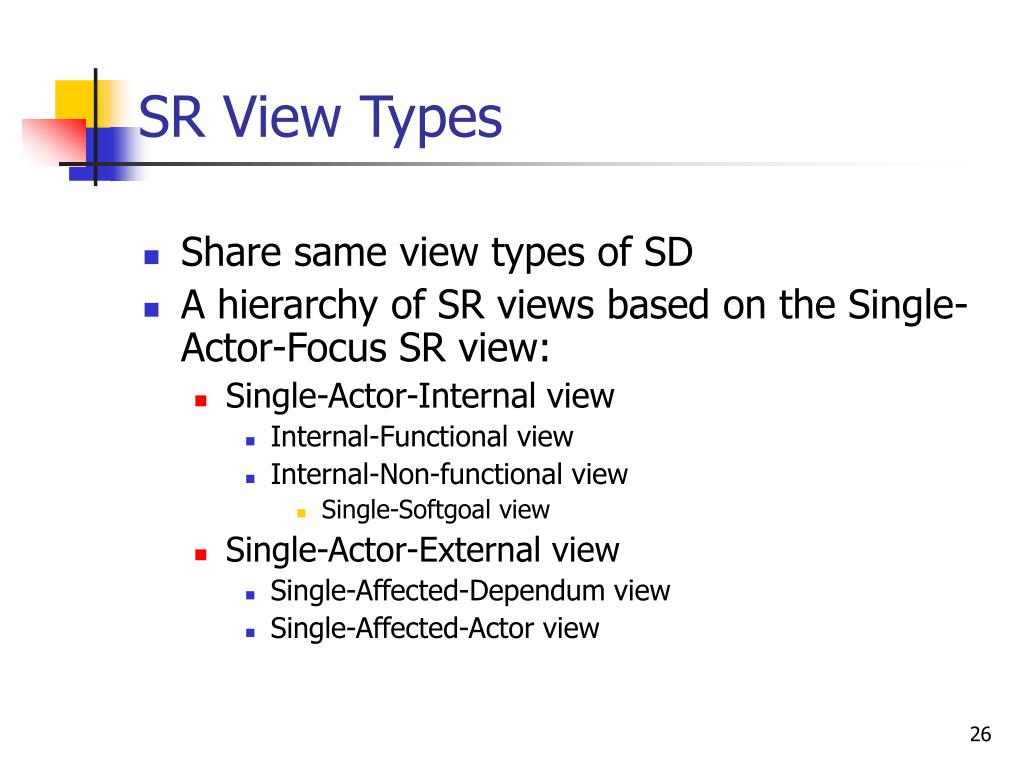 SR View Types

- Share same view types of SD
- A hierarchy of SR views based on the Single-Actor-Focus SR view:
  - Single-Actor-Internal view
    - Internal-Functional view
    - Internal-Non-functional view
      - Single-Softgoal view
  - Single-Actor-External view
    - Single-Affected-Dependum view
    - Single-Affected-Actor view

26